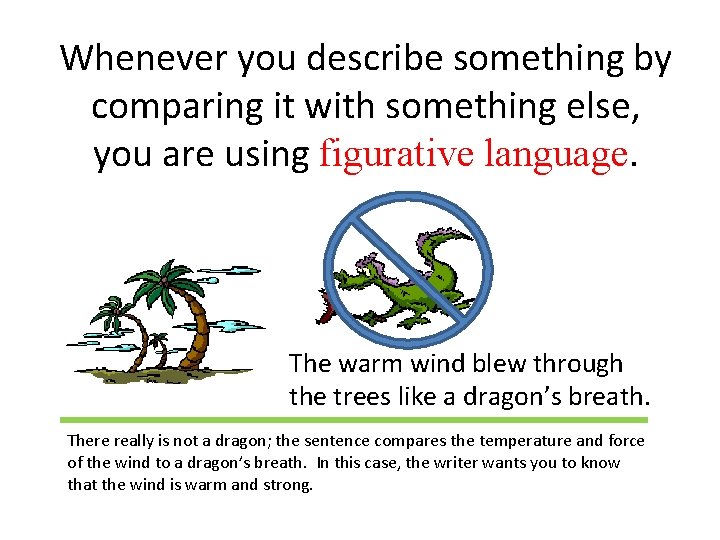 Whenever you describe something by comparing it with something else, you are using figurative language.

The warm wind blew through the trees like a dragon's breath.

There really is not a dragon; the sentence compares the temperature and force of the wind to a dragon's breath. In this case, the writer wants you to know that the wind is warm and strong.